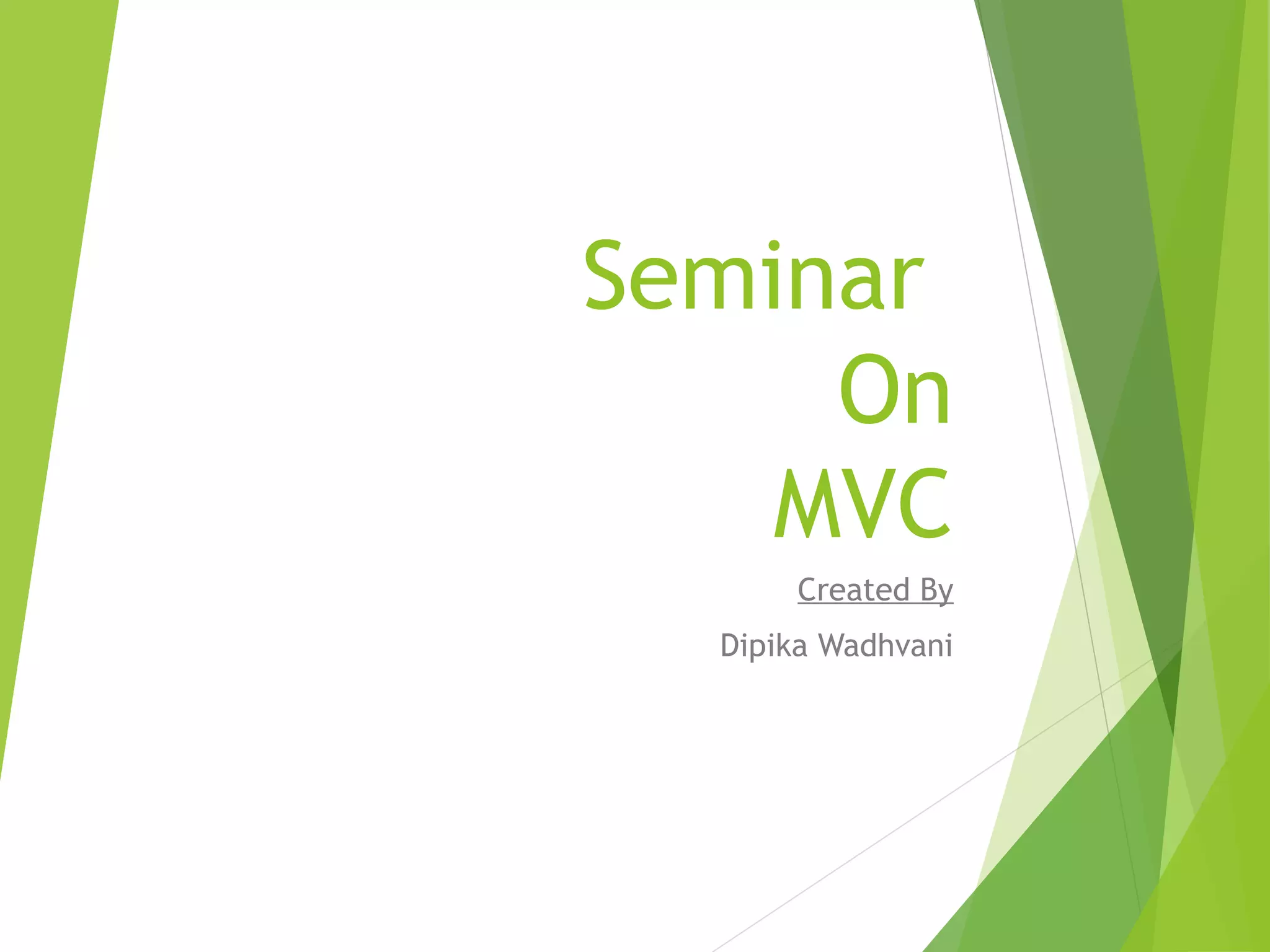 Seminar
On
MVC

Created By

Dipika Wadhvani